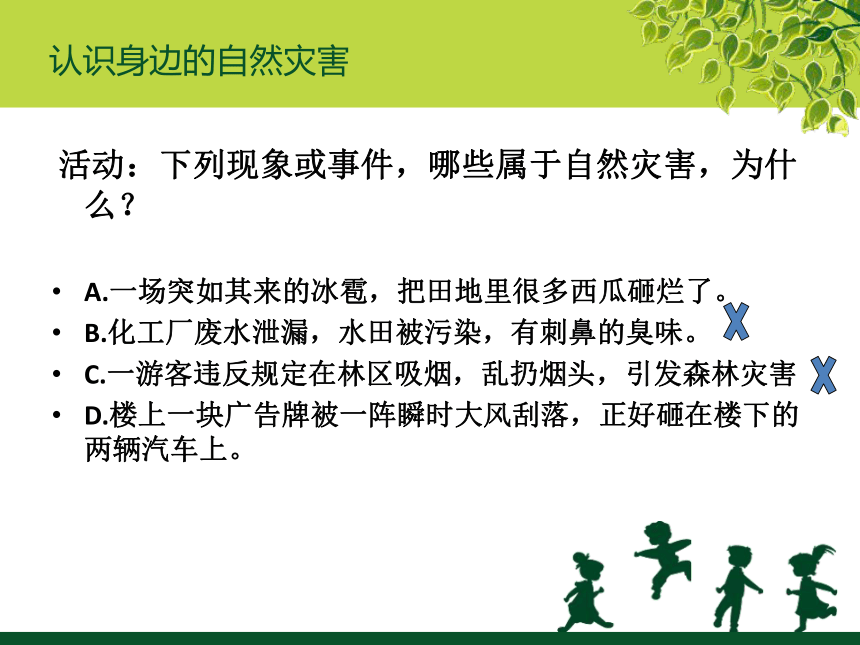 认识身边的自然灾害

活动：下列现象或事件，哪些属于自然灾害，为什么？

• A.一场突如其来的冰雹，把田地里很多西瓜砸烂了。
• B.化工厂废水泄漏，水田被污染，有刺鼻的臭味。 X
• C.一游客违反规定在林区吸烟，乱扔烟头，引发森林灾害 X
• D.楼上一块广告牌被一阵瞬时大风刮落，正好砸在楼下的两辆汽车上。